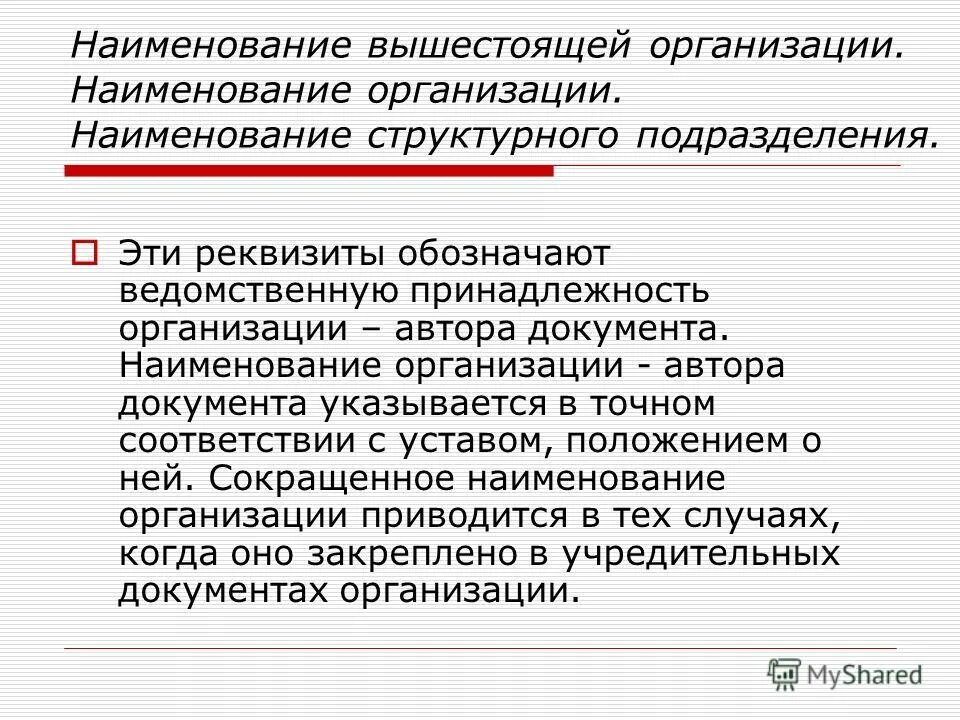 Наименование вышестоящей организации. Наименование организации. Наименование структурного подразделения.

Эти реквизиты обозначают ведомственную принадлежность организации – автора документа. Наименование организации - автора документа указывается в точном соответствии с уставом, положением о ней. Сокращенное наименование организации приводится в тех случаях, когда оно закреплено в учредительных документах организации.

MyShared